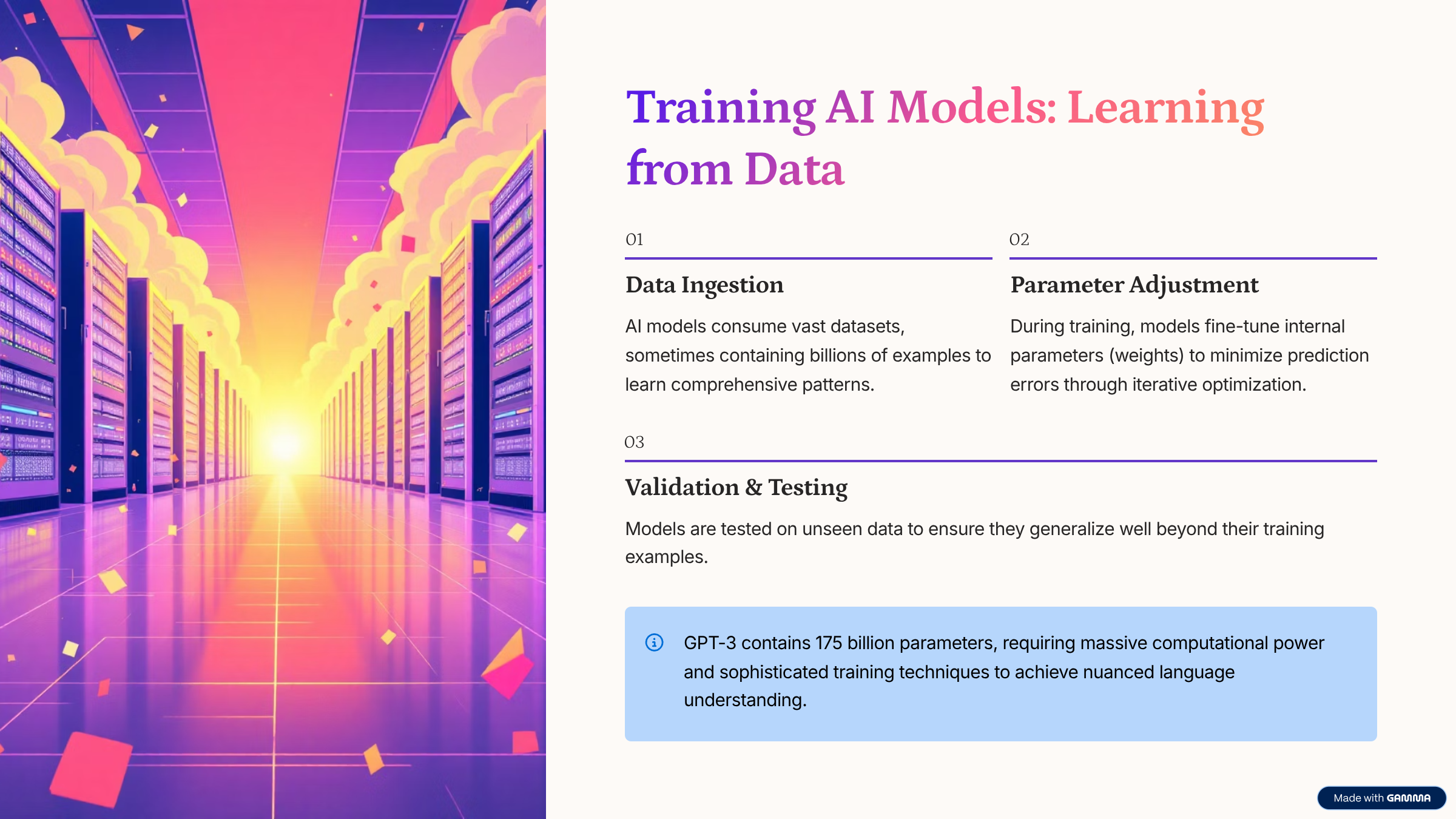 Training AI Models: Learning from Data

01

Data Ingestion

AI models consume vast datasets, sometimes containing billions of examples to learn comprehensive patterns.

02

Parameter Adjustment

During training, models fine-tune internal parameters (weights) to minimize prediction errors through iterative optimization.

03

Validation & Testing

Models are tested on unseen data to ensure they generalize well beyond their training examples.

GPT-3 contains 175 billion parameters, requiring massive computational power and sophisticated training techniques to achieve nuanced language understanding.

Made with GAMMA